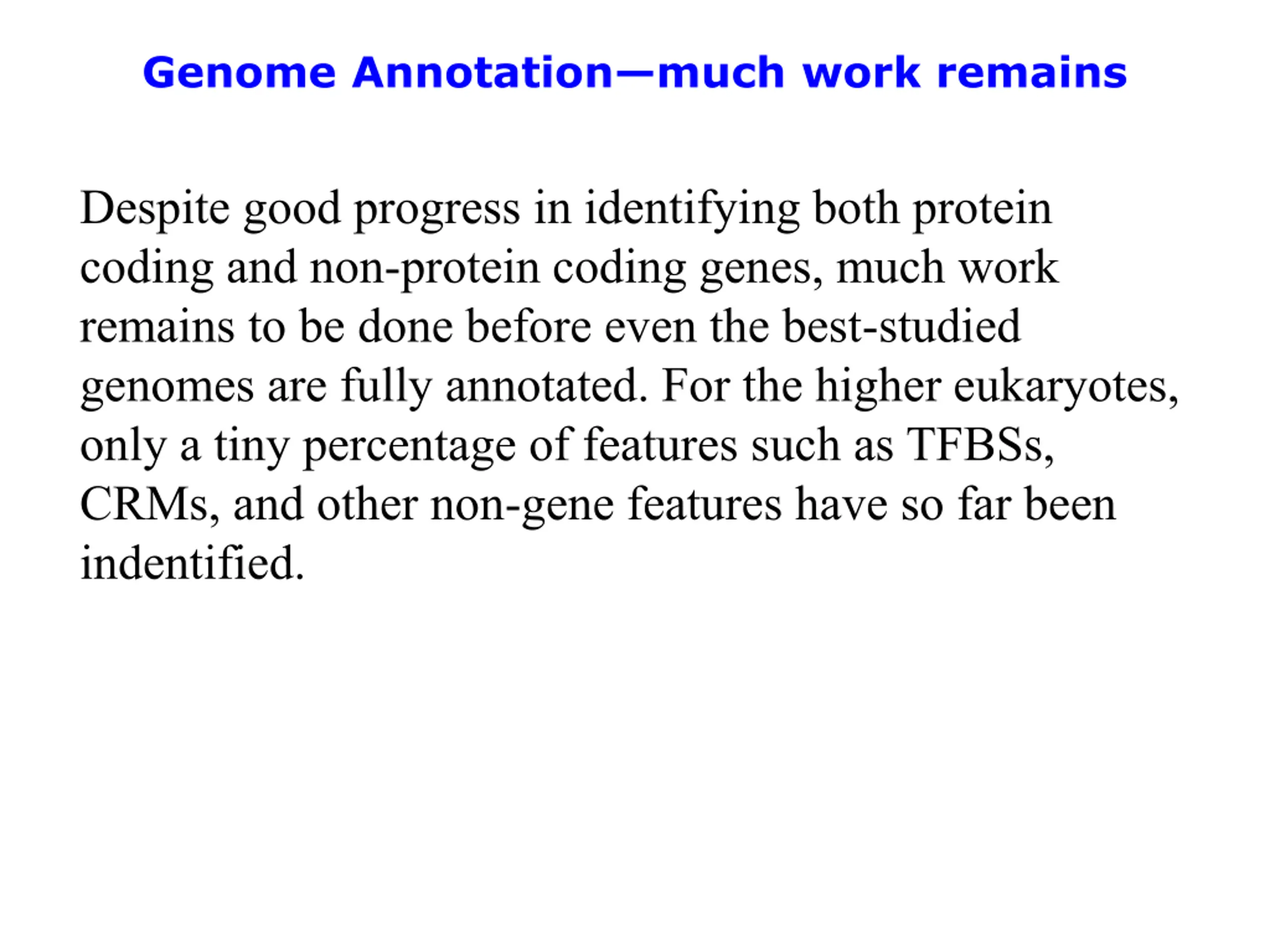 Genome Annotation—much work remains

Despite good progress in identifying both protein coding and non-protein coding genes, much work remains to be done before even the best-studied genomes are fully annotated. For the higher eukaryotes, only a tiny percentage of features such as TFBSs, CRMs, and other non-gene features have so far been indentified.